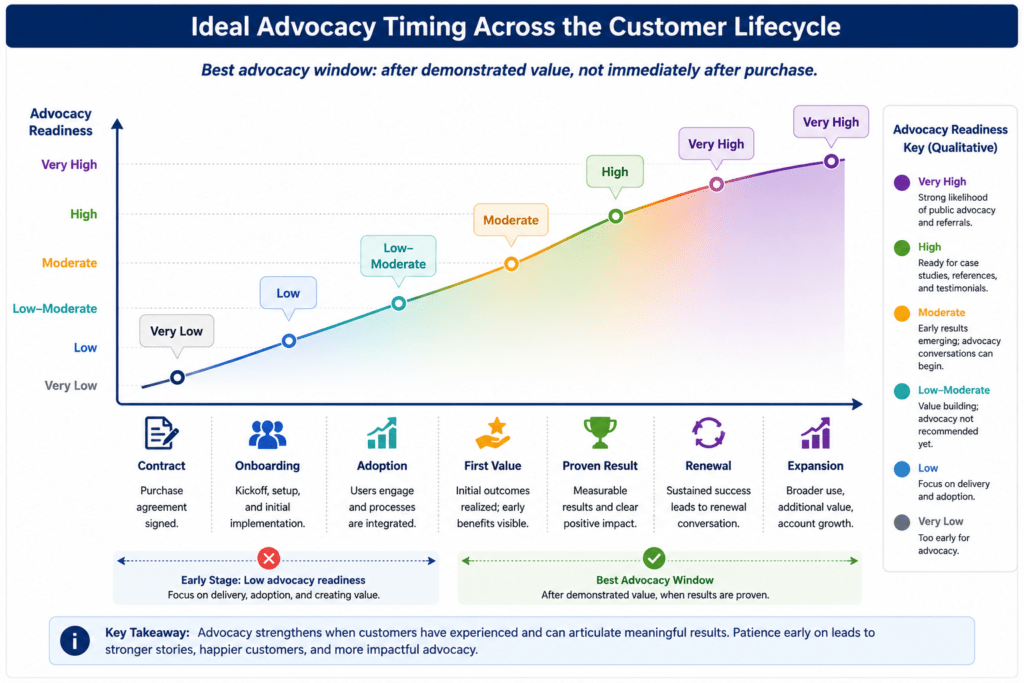 Ideal Advocacy Timing Across the Customer Lifecycle

Best advocacy window: after demonstrated value, not immediately after purchase.

Advocacy Readiness

Very High
High
Moderate
Low–Moderate
Low
Very Low

Very Low
Low
Low–Moderate
Moderate
High
Very High
Very High

Contract
Purchase agreement signed.

Onboarding
Kickoff, setup, and initial implementation.

Adoption
Users engage and processes are integrated.

First Value
Initial outcomes realized; early benefits visible.

Proven Result
Measurable results and clear positive impact.

Renewal
Sustained success leads to renewal conversation.

Expansion
Broader use, additional value, account growth.

Early Stage: Low advocacy readiness
Focus on delivery, adoption, and creating value.

Best Advocacy Window
After demonstrated value, when results are proven.

Advocacy Readiness Key (Qualitative)

Very High
Strong likelihood of public advocacy and referrals.

High
Ready for case studies, references, and testimonials.

Moderate
Early results emerging; advocacy conversations can begin.

Low–Moderate
Value building; advocacy not recommended yet.

Low
Focus on delivery and adoption.

Very Low
Too early for advocacy.

Key Takeaway: Advocacy strengthens when customers have experienced and can articulate meaningful results. Patience early on leads to stronger stories, happier customers, and more impactful advocacy.